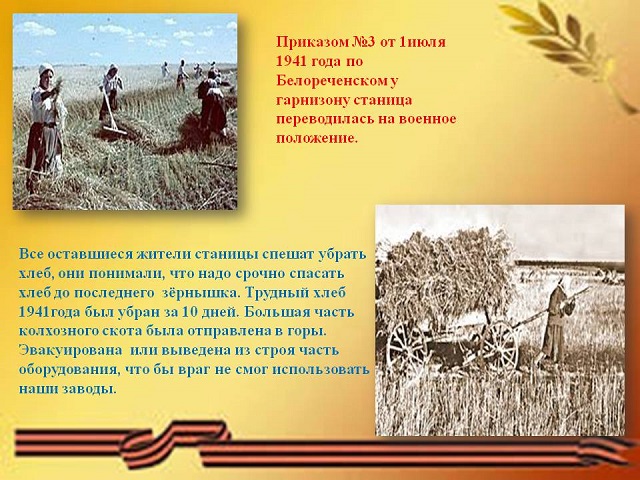 Приказом №3 от 1июля 1941 года по Белореченском у гарнизону станица переводилась на военное положение.

Все оставшиеся жители станицы спешат убрать хлеб, они понимали, что надо срочно спасать хлеб до последнего зёрнышка. Трудный хлеб 1941года был убран за 10 дней. Большая часть колхозного скота была отправлена в горы. Эвакуирована или выведена из строя часть оборудования, что бы враг не смог использовать наши заводы.